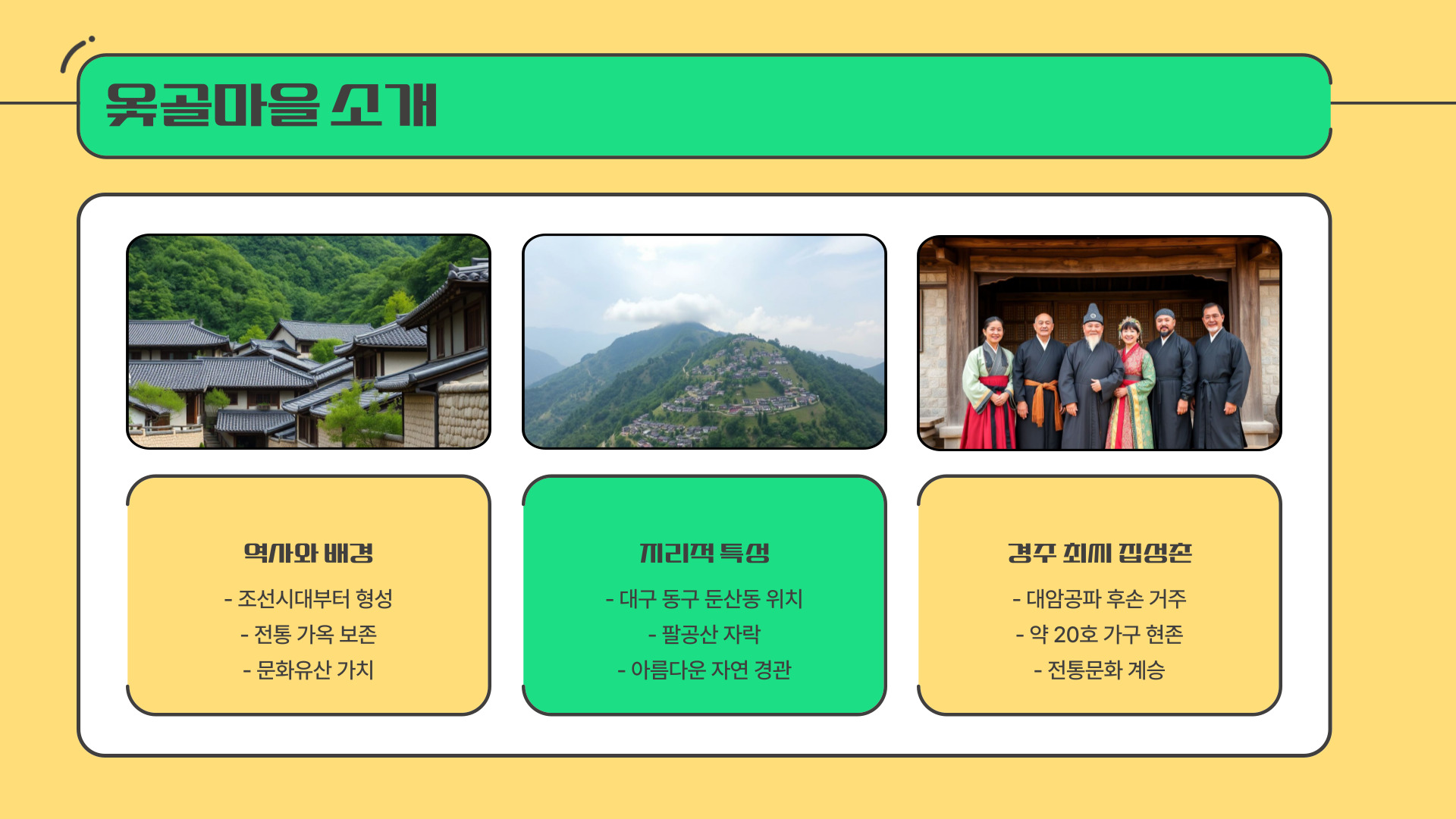 옻골마을 소개

역사와 배경

- 조선시대부터 형성
- 전통 가옥 보존
- 문화유산 가치

지리적 특성

- 대구 동구 둔산동 위치
- 팔공산 자락
- 아름다운 자연 경관

경주 최씨 집성촌

- 대암공파 후손 거주
- 약 20호 가구 현존
- 전통문화 계승